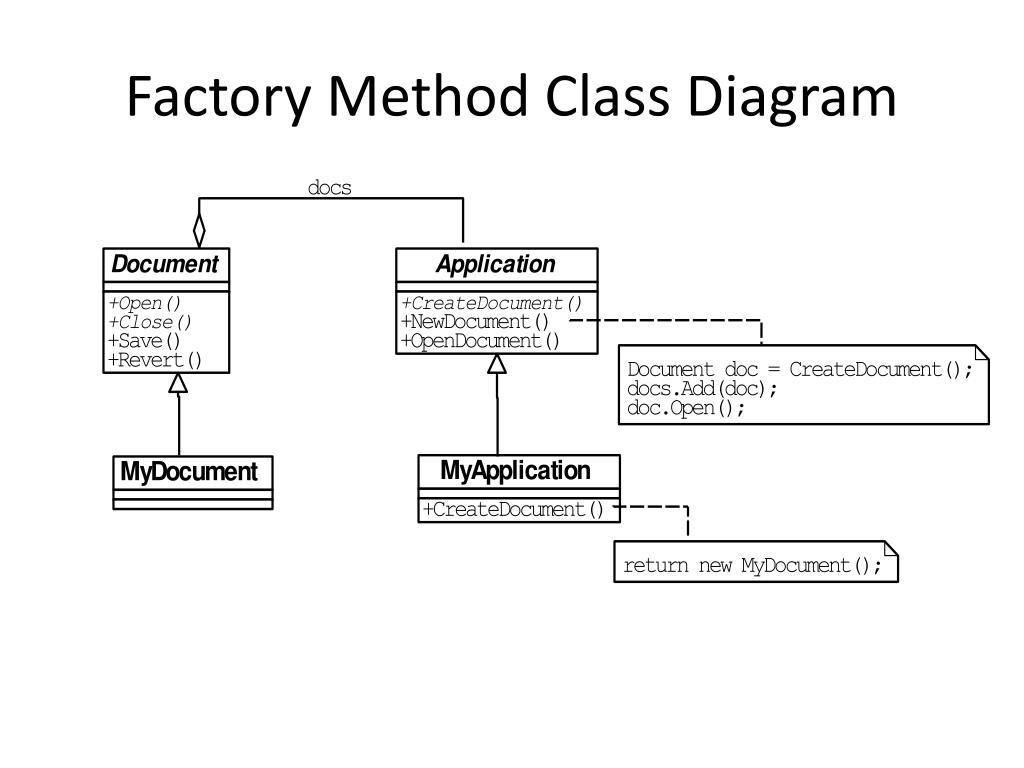 Factory Method Class Diagram

docs

Document

+Open()
+Close()
+Save()
+Revert()

Application

+CreateDocument()
+NewDocument()
+OpenDocument()

Document doc = CreateDocument();
docs.Add(doc);
doc.Open();

MyDocument

MyApplication

+CreateDocument()

return new MyDocument();